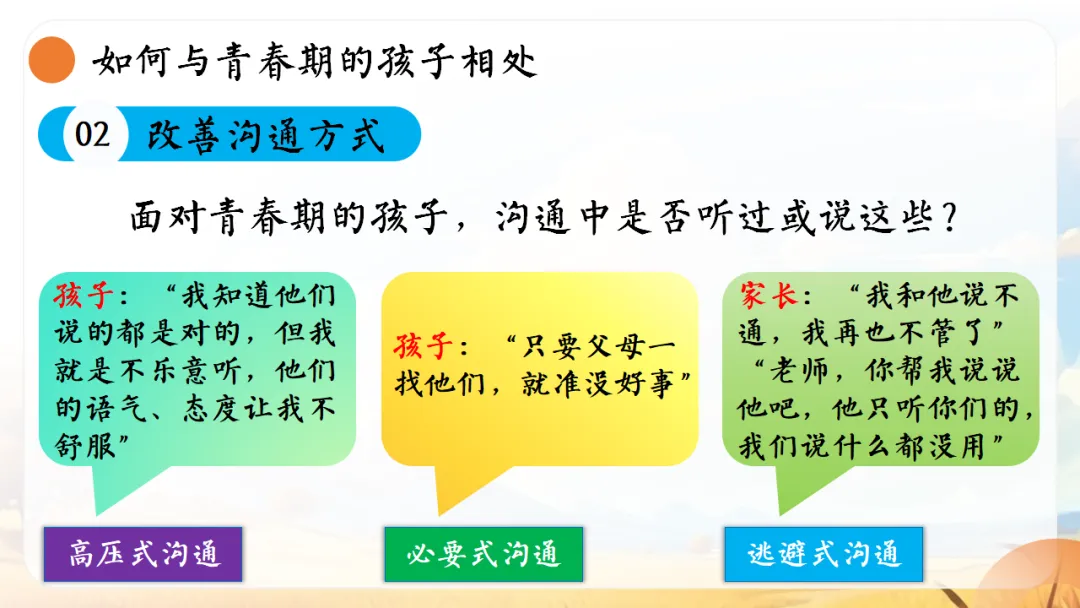 如何与青春期的孩子相处

02 改善沟通方式

面对青春期的孩子，沟通中是否听过或说这些？

孩子：“我知道他们说的都是对的，但我就是不乐意听，他们的语气、态度让我不舒服”

孩子：“只要父母一找他们，就准没好事”

家长：“我和他说不通，我再也不管了”“老师，你帮我说说他吧，他只听你们的，我们说什么都没用”

高压式沟通

必要式沟通

逃避式沟通